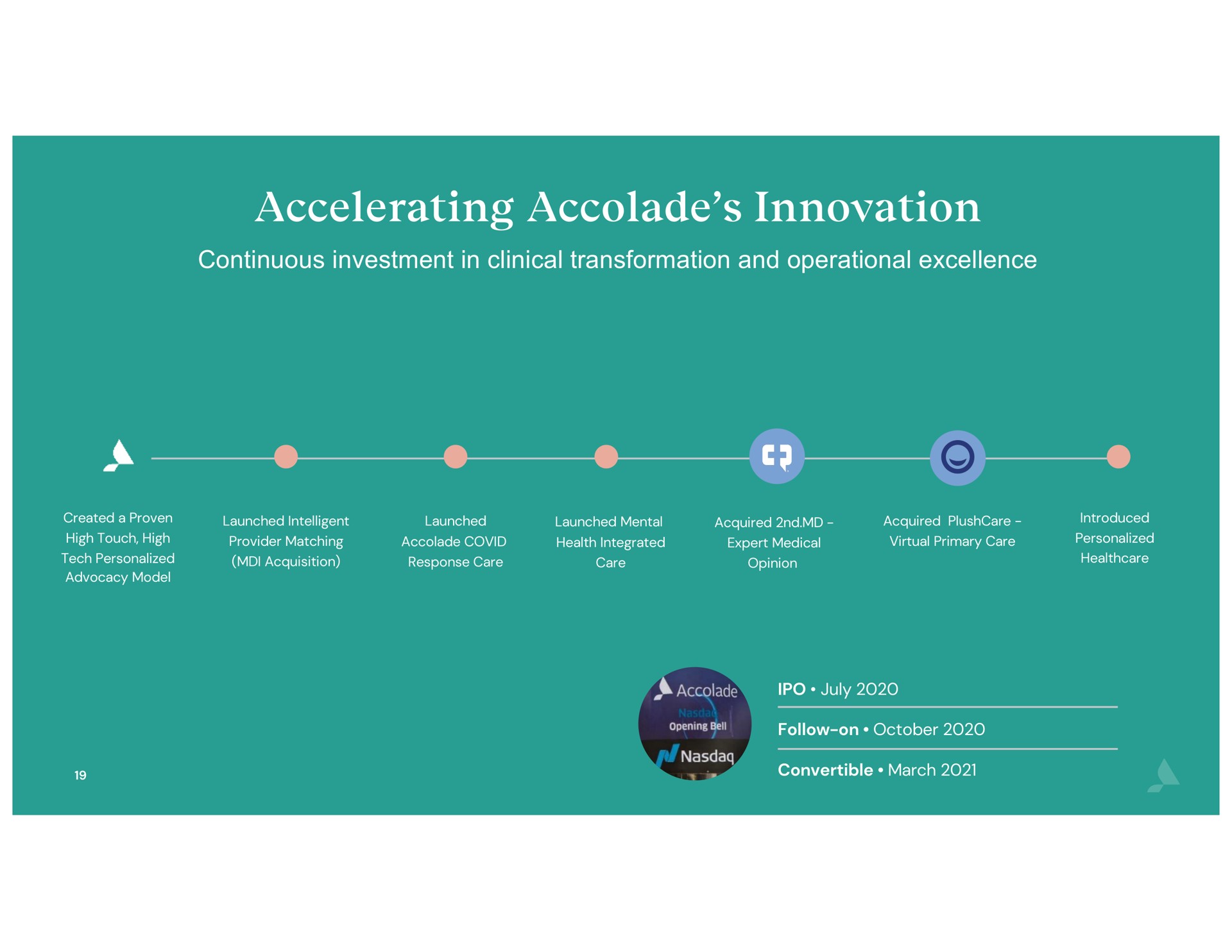 Accelerating Accolade's Innovation

Continuous investment in clinical transformation and operational excellence

Created a Proven High Touch, High Tech Personalized Advocacy Model

Launched Intelligent Provider Matching (MDI Acquisition)

Launched Accolade COVID Response Care

Launched Mental Health Integrated Care

Acquired 2nd.MD – Expert Medical Opinion

Acquired PlushCare – Virtual Primary Care

Introduced Personalized Healthcare

Accolade
Nasdaq
Opening Bell
Nasdaq

IPO • July 2020

Follow-on • October 2020

Convertible • March 2021

19